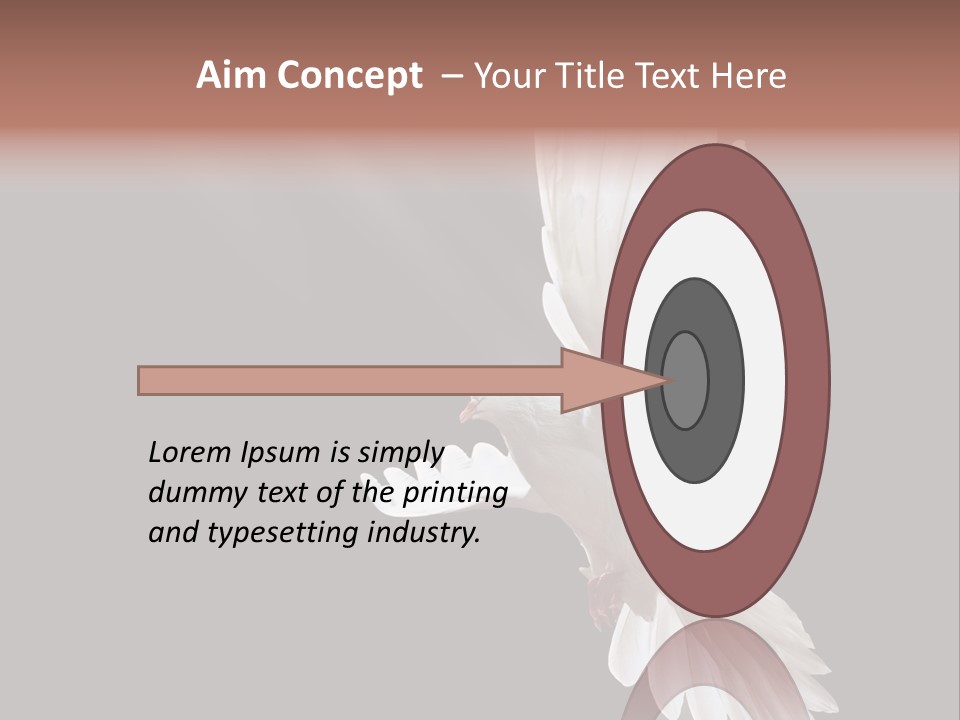 Aim Concept – Your Title Text Here

Lorem Ipsum is simply dummy text of the printing and typesetting industry.